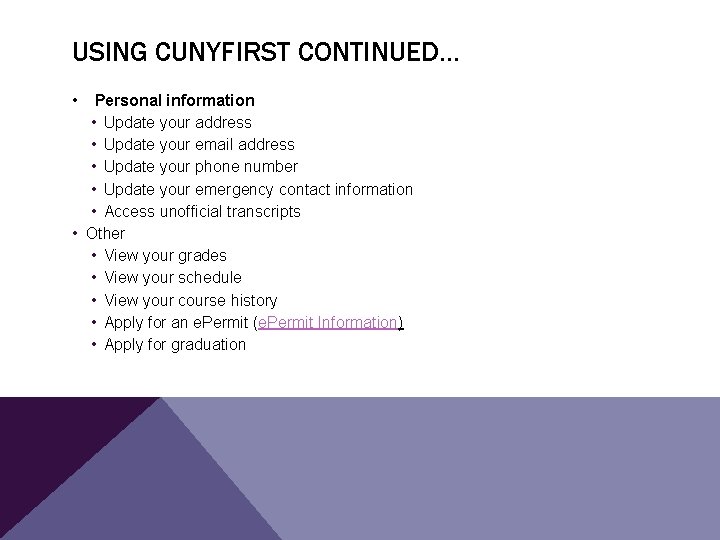 USING CUNYFIRST CONTINUED…

• Personal information
  • Update your address
  • Update your email address
  • Update your phone number
  • Update your emergency contact information
  • Access unofficial transcripts
• Other
  • View your grades
  • View your schedule
  • View your course history
  • Apply for an ePermit (ePermit Information)
  • Apply for graduation